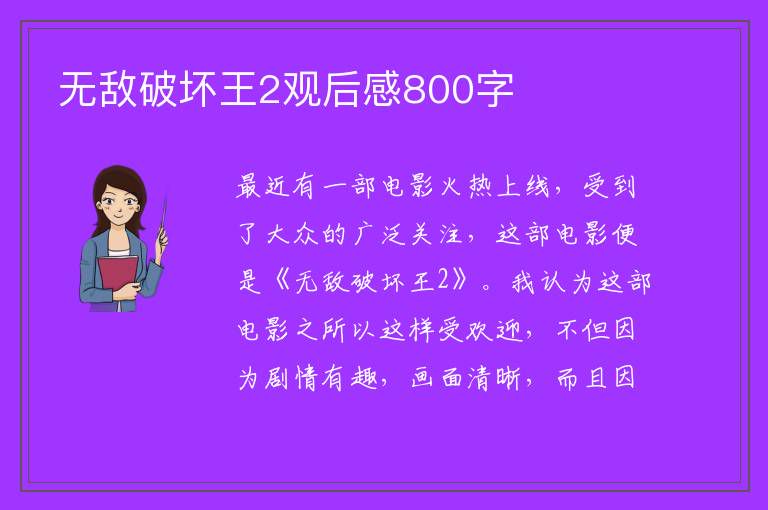 无敌破坏王2观后感800字

最近有一部电影火热上线，受到了大众的广泛关注，这部电影便是《无敌破坏王2》。我认为这部电影之所以这样受欢迎，不但因为剧情有趣，画面清晰，而且因